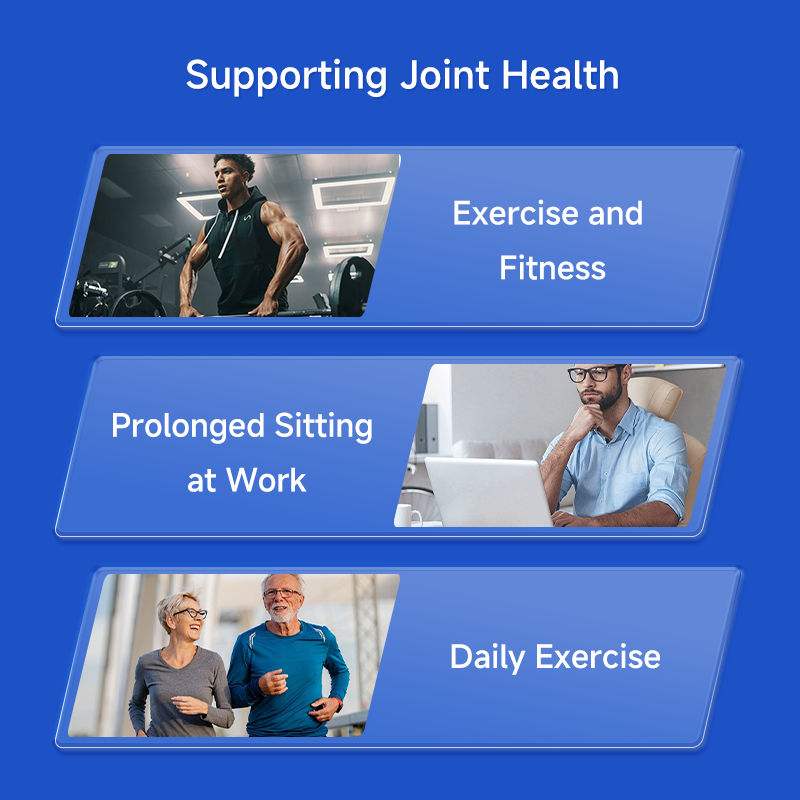 Supporting Joint Health

Exercise and Fitness

Prolonged Sitting at Work

Daily Exercise